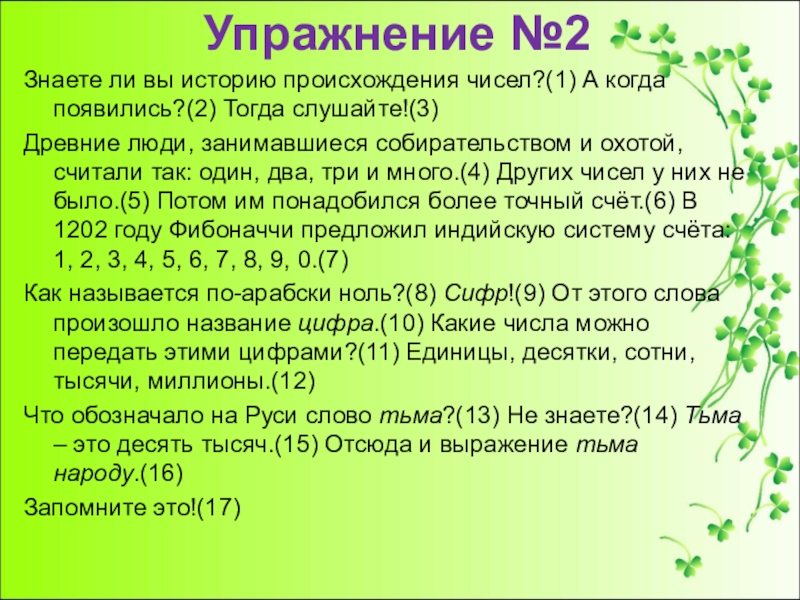 Упражнение №2

Знаете ли вы историю происхождения чисел?(1) А когда появились?(2) Тогда слушайте!(3)

Древние люди, занимавшиеся собирательством и охотой, считали так: один, два, три и много.(4) Других чисел у них не было.(5) Потом им понадобился более точный счёт.(6) В 1202 году Фибоначчи предложил индийскую систему счёта: 1, 2, 3, 4, 5, 6, 7, 8, 9, 0.(7)

Как называется по-арабски ноль?(8) Сифр!(9) От этого слова произошло название цифра.(10) Какие числа можно передать этими цифрами?(11) Единицы, десятки, сотни, тысячи, миллионы.(12)

Что обозначало на Руси слово тьма?(13) Не знаете?(14) Тьма – это десять тысяч.(15) Отсюда и выражение тьма народу.(16)

Запомните это!(17)